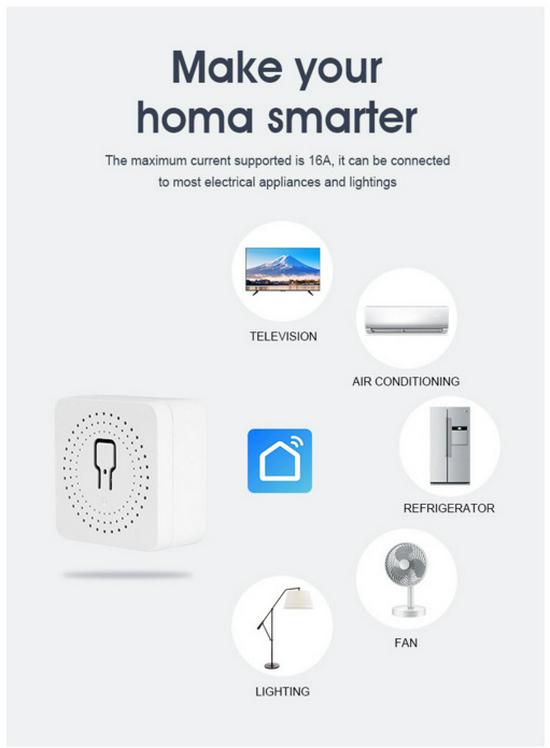 Make your homa smarter

The maximum current supported is 16A, it can be connected to most electrical appliances and lightings

TELEVISION

AIR CONDITIONING

REFRIGERATOR

FAN

LIGHTING